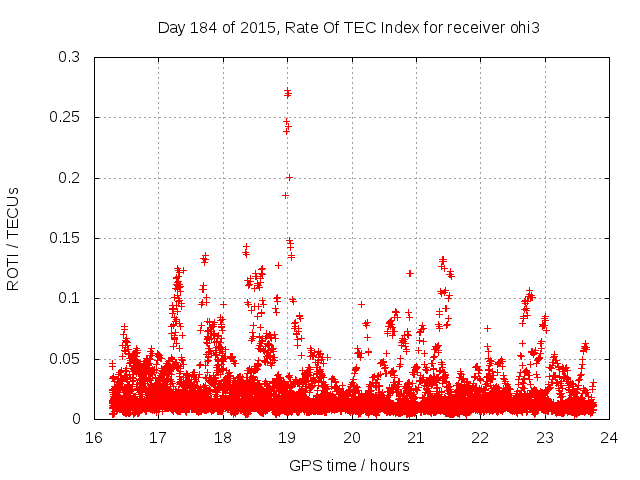 Day 184 of 2015, Rate Of TEC Index for receiver ohi3

ROTI / TECUs

0.3
0.25
0.2
0.15
0.1
0.05
0

16 17 18 19 20 21 22 23 24

GPS time / hours